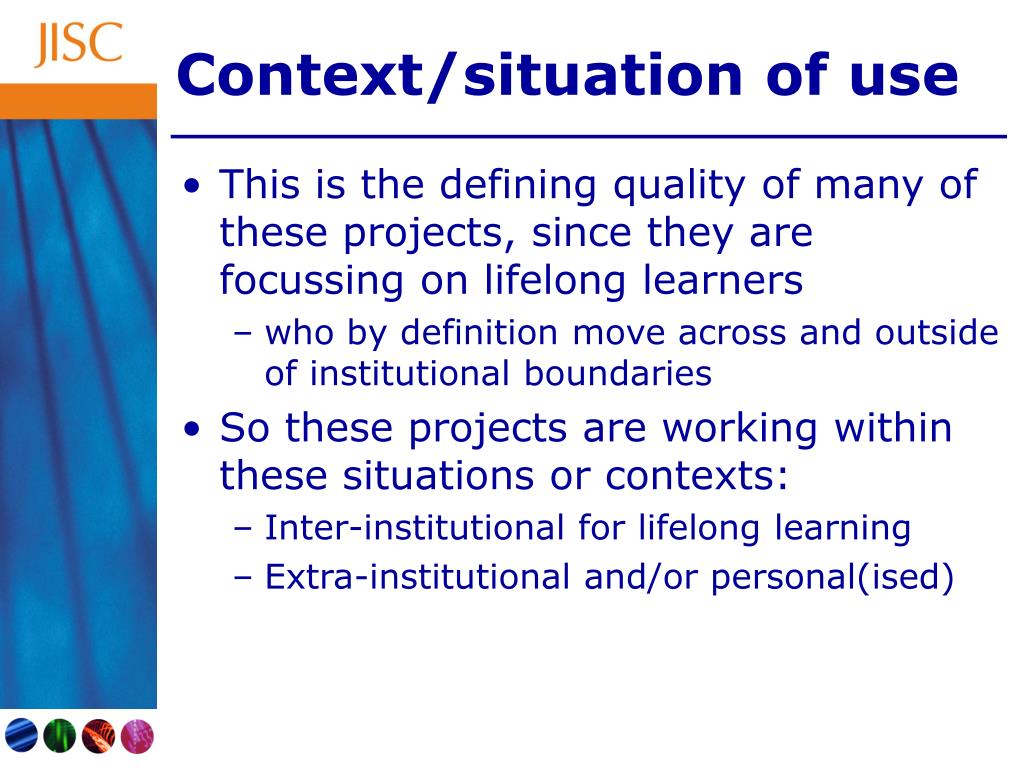 JISC

Context/situation of use

• This is the defining quality of many of these projects, since they are focussing on lifelong learners
– who by definition move across and outside of institutional boundaries
• So these projects are working within these situations or contexts:
– Inter-institutional for lifelong learning
– Extra-institutional and/or personal(ised)